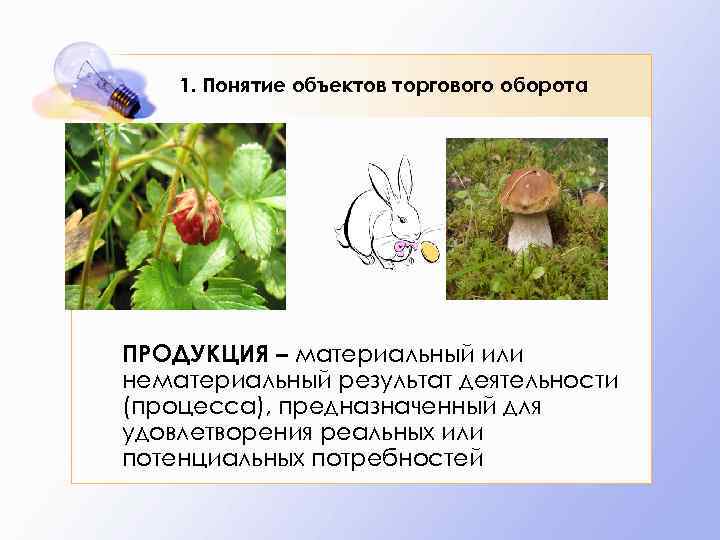 1. Понятие объектов торгового оборота

ПРОДУКЦИЯ – материальный или нематериальный результат деятельности (процесса), предназначенный для удовлетворения реальных или потенциальных потребностей